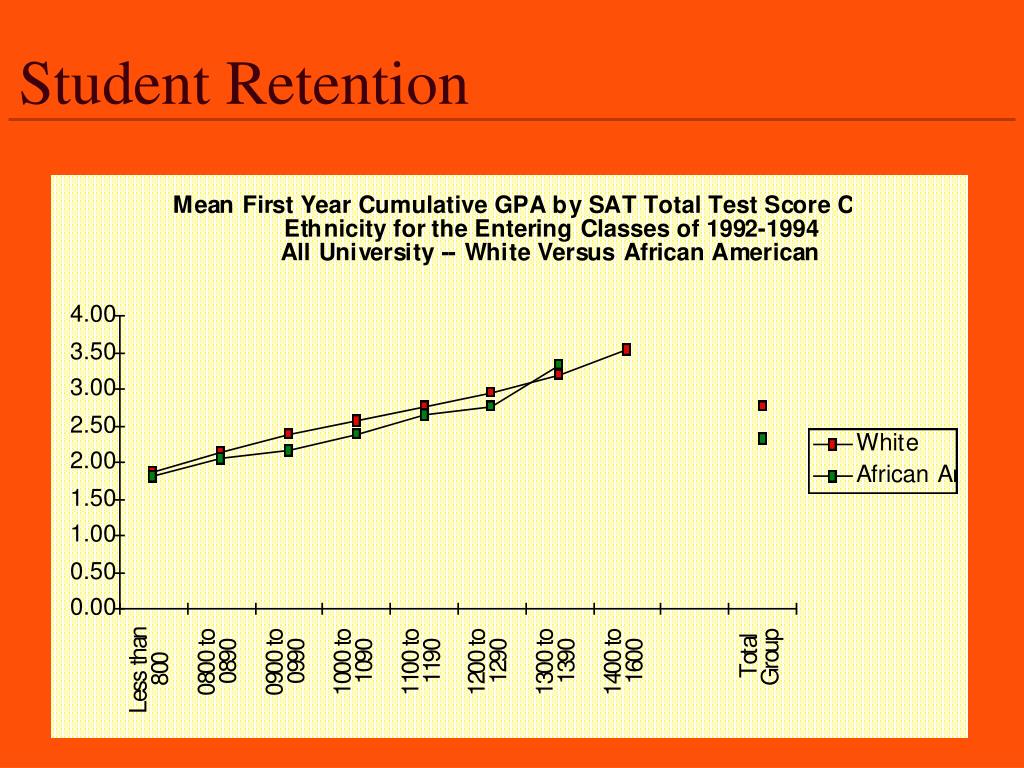 Student Retention

Mean First Year Cumulative GPA by SAT Total Test Score C
Ethnicity for the Entering Classes of 1992-1994
All University -- White Versus African American

4.00
3.50
3.00
2.50
2.00
1.50
1.00
0.50
0.00

Less than 800
0800 to 0890
0900 to 0990
1000 to 1090
1100 to 1190
1200 to 1290
1300 to 1390
1400 to 1600
Total Group

White
African Ar